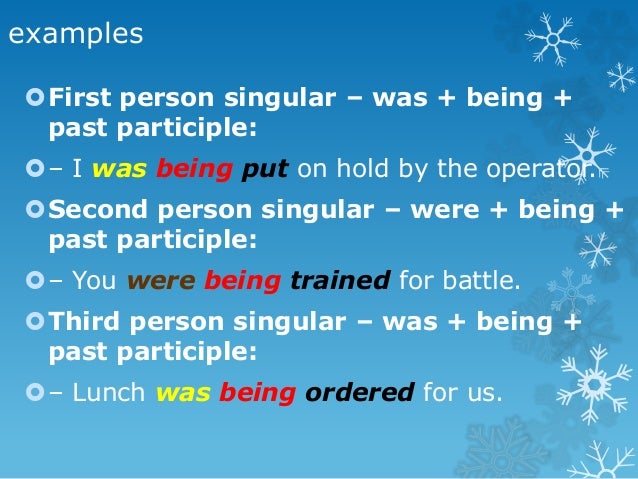 examples

First person singular – was + being + past participle:

– I was being put on hold by the operator.

Second person singular – were + being + past participle:

– You were being trained for battle.

Third person singular – was + being + past participle:

– Lunch was being ordered for us.